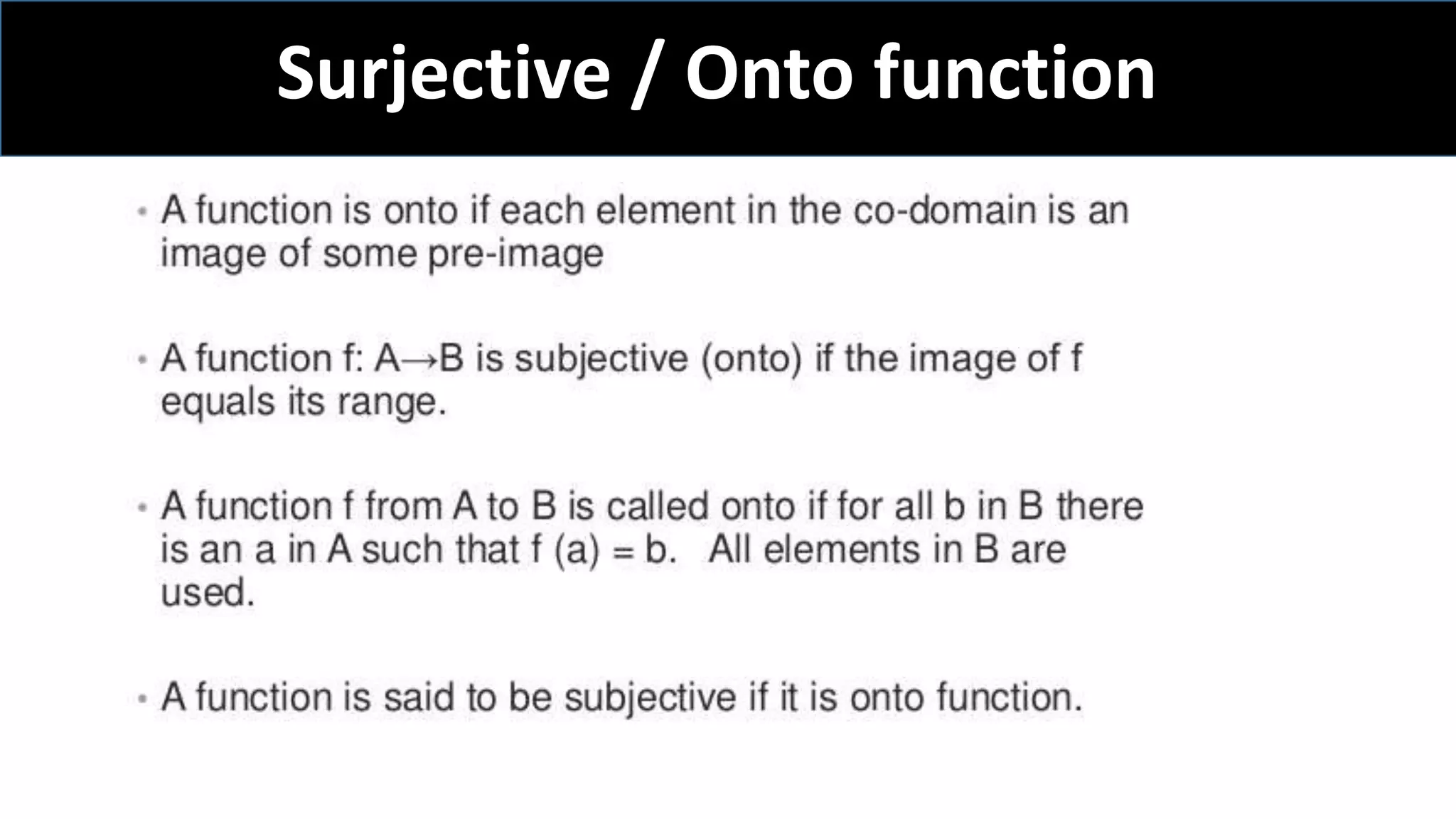 Surjective / Onto function

• A function is onto if each element in the co-domain is an image of some pre-image

• A function f: A→B is subjective (onto) if the image of f equals its range.

• A function f from A to B is called onto if for all b in B there is an a in A such that f (a) = b. All elements in B are used.

• A function is said to be subjective if it is onto function.